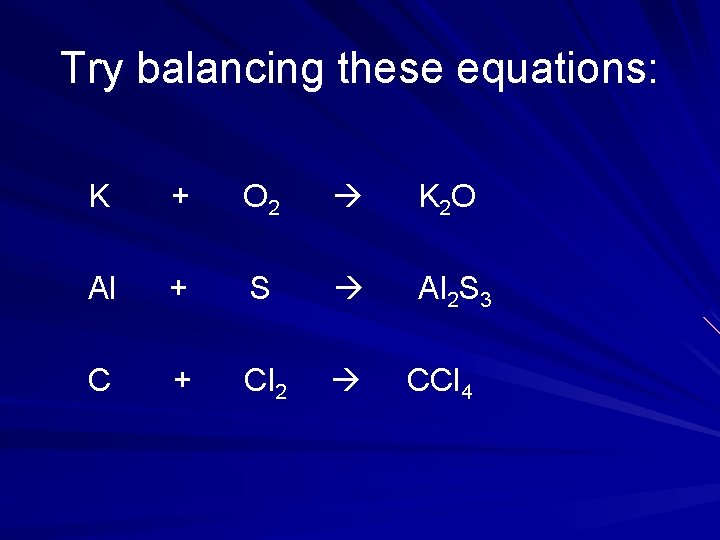 Try balancing these equations:

$K + O_2 \rightarrow K_2O$

$Al + S \rightarrow Al_2S_3$

$C + Cl_2 \rightarrow CCl_4$